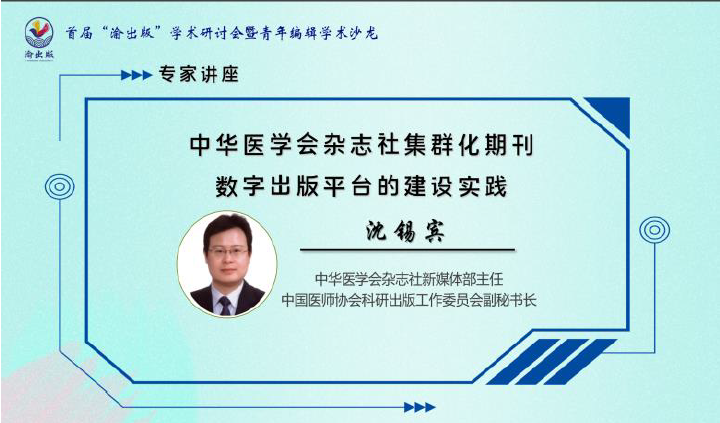 渝出版

首届“渝出版”学术研讨会暨青年编辑学术沙龙

专家讲座

中华医学会杂志社集群化期刊
数字出版平台的建设实践

沈锡宾

中华医学会杂志社新媒体部主任
中国医师协会科研出版工作委员会副秘书长